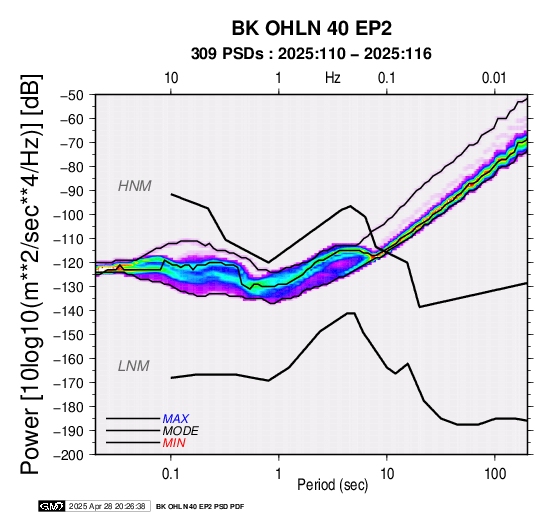 BK OHLN 40 EP2
309 PSDs : 2025:110 – 2025:116

10
1
Hz
0.1
0.01

Power [10log10(m**2/sec**4/Hz)] [dB]

−50
−60
−70
−80
−90
−100
−110
−120
−130
−140
−150
−160
−170
−180
−190
−200

HNM
LNM

MAX
MODE
MIN

0.1
1
10
100
Period (sec)

GMT 2025 Apr 28 20:26:38 BK OHLN 40 EP2 PSD PDF